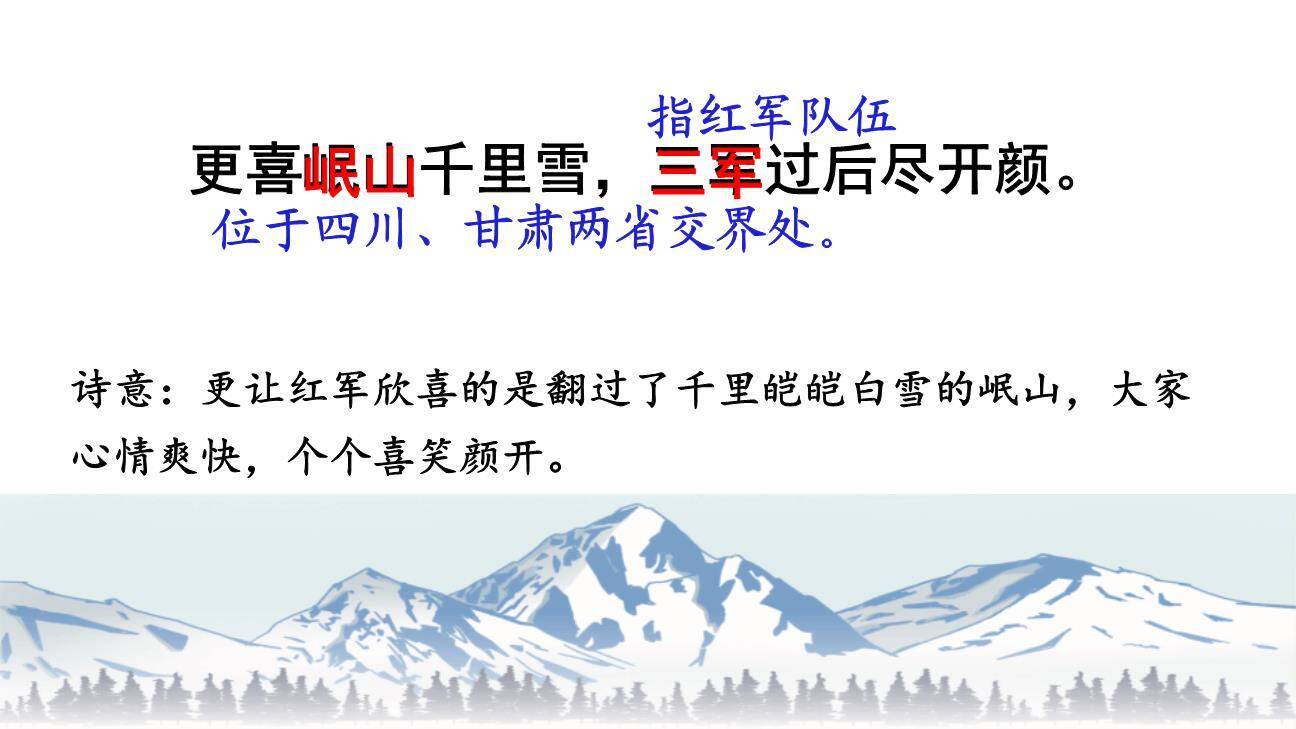 指红军队伍

更喜岷山千里雪，三军过后尽开颜。

位于四川、甘肃两省交界处。

诗意：更让红军欣喜的是翻过了千里皑皑白雪的岷山，大家心情爽快，个个喜笑颜开。